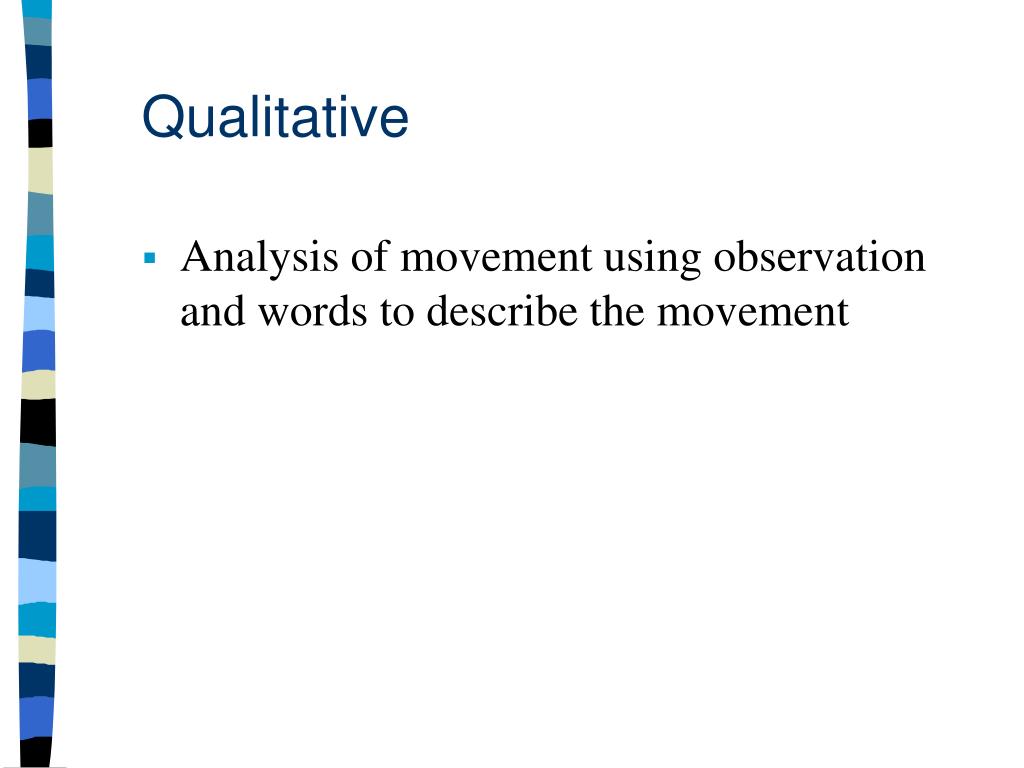 Qualitative

▪ Analysis of movement using observation and words to describe the movement